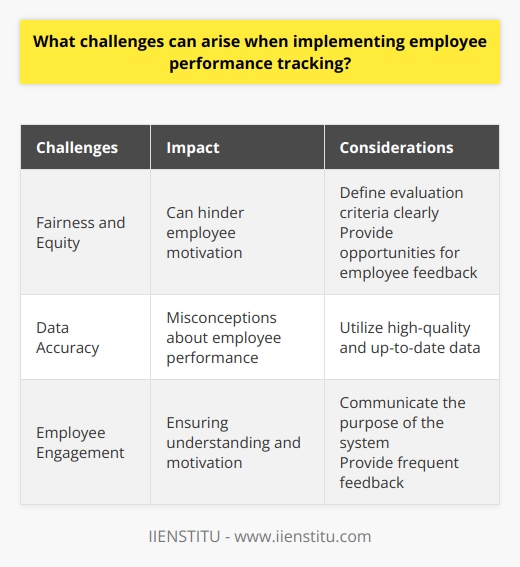 What challenges can arise when implementing employee performance tracking?

| Challenges | Impact | Considerations |
|---|---|---|
| Fairness and Equity | Can hinder employee motivation | Define evaluation criteria clearly Provide opportunities for employee feedback |
| Data Accuracy | Misconceptions about employee performance | Utilize high-quality and up-to-date data |
| Employee Engagement | Ensuring understanding and motivation | Communicate the purpose of the system Provide frequent feedback |

IIENSTITU - www.iienstitu.com